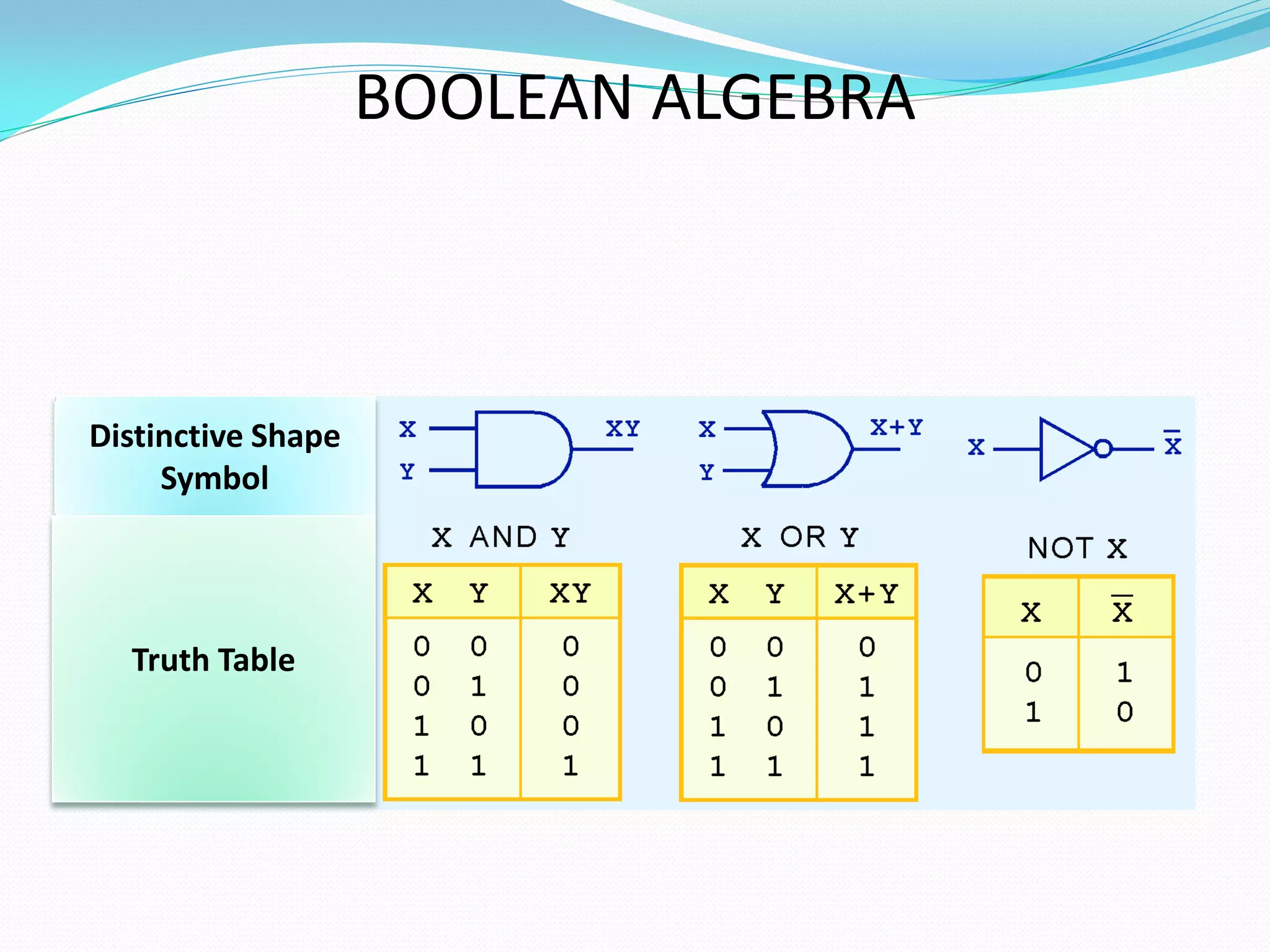 BOOLEAN ALGEBRA

Distinctive Shape Symbol

X
Y
XY

X
Y
X+Y

X
$\overline{X}$

Truth Table

X AND Y

| X | Y | XY |
|---|---|---|
| 0 | 0 | 0 |
| 0 | 1 | 0 |
| 1 | 0 | 0 |
| 1 | 1 | 1 |

X OR Y

| X | Y | X+Y |
|---|---|---|
| 0 | 0 | 0 |
| 0 | 1 | 1 |
| 1 | 0 | 1 |
| 1 | 1 | 1 |

NOT X

| X | $\overline{X}$ |
|---|---|
| 0 | 1 |
| 1 | 0 |